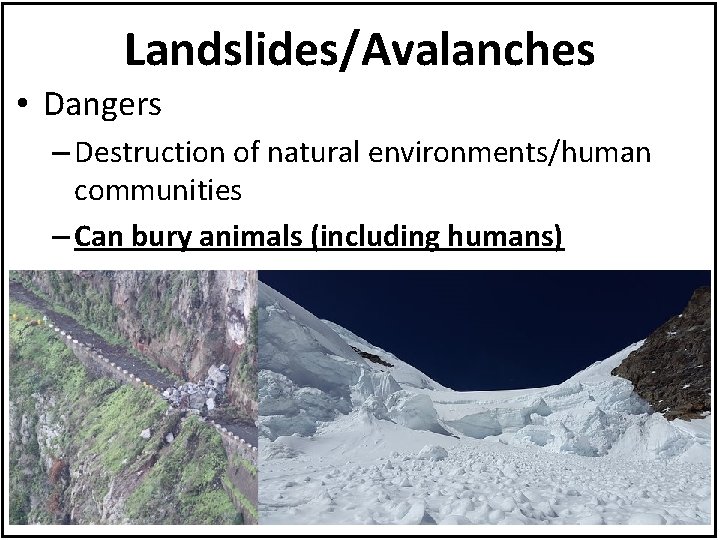 Landslides/Avalanches

• Dangers

– Destruction of natural environments/human communities

– Can bury animals (including humans)